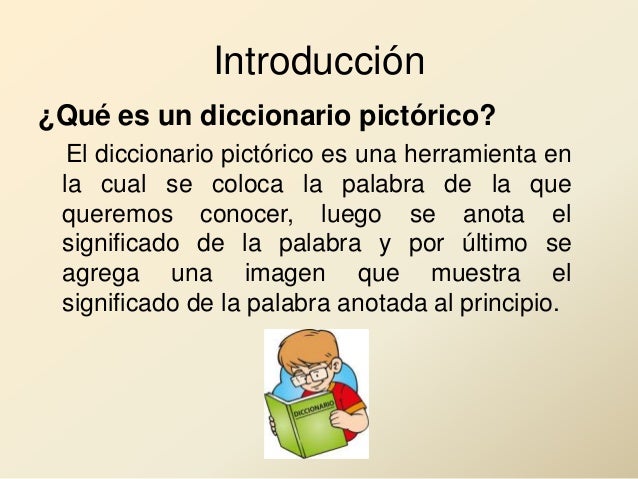 Introducción

¿Qué es un diccionario pictórico?

El diccionario pictórico es una herramienta en la cual se coloca la palabra de la que queremos conocer, luego se anota el significado de la palabra y por último se agrega una imagen que muestra el significado de la palabra anotada al principio.

DICCIONARIO